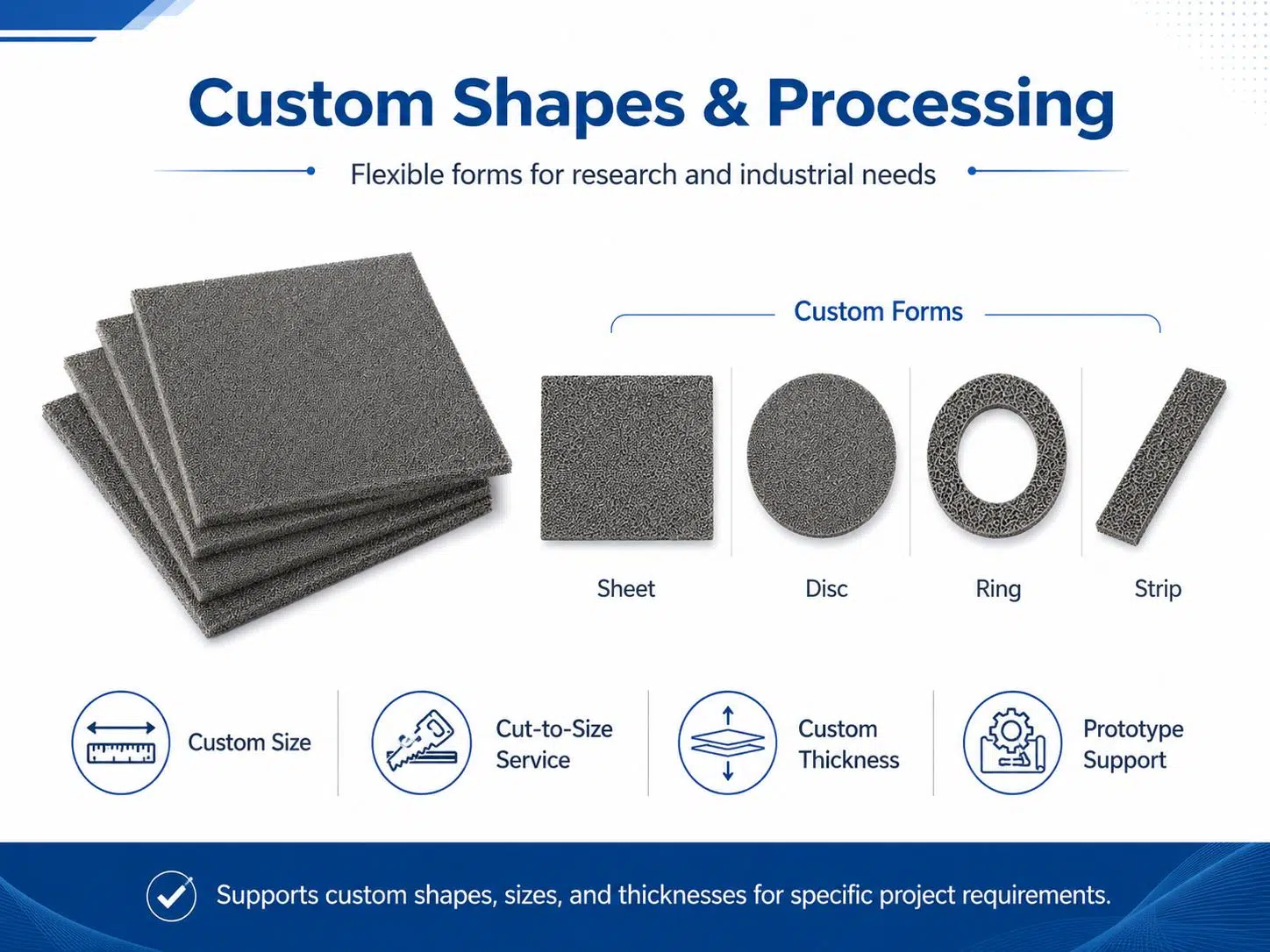 Custom Shapes & Processing

Flexible forms for research and industrial needs

Custom Forms

Sheet

Disc

Ring

Strip

Custom Size

Cut-to-Size Service

Custom Thickness

Prototype Support

Supports custom shapes, sizes, and thicknesses for specific project requirements.